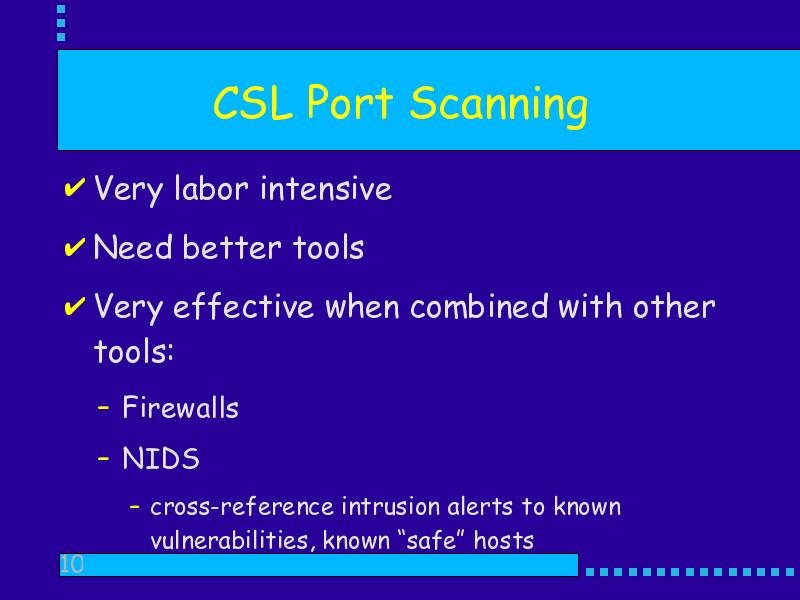 CSL Port Scanning

✔ Very labor intensive

✔ Need better tools

✔ Very effective when combined with other tools:

– Firewalls

– NIDS

– cross-reference intrusion alerts to known vulnerabilities, known “safe” hosts

10